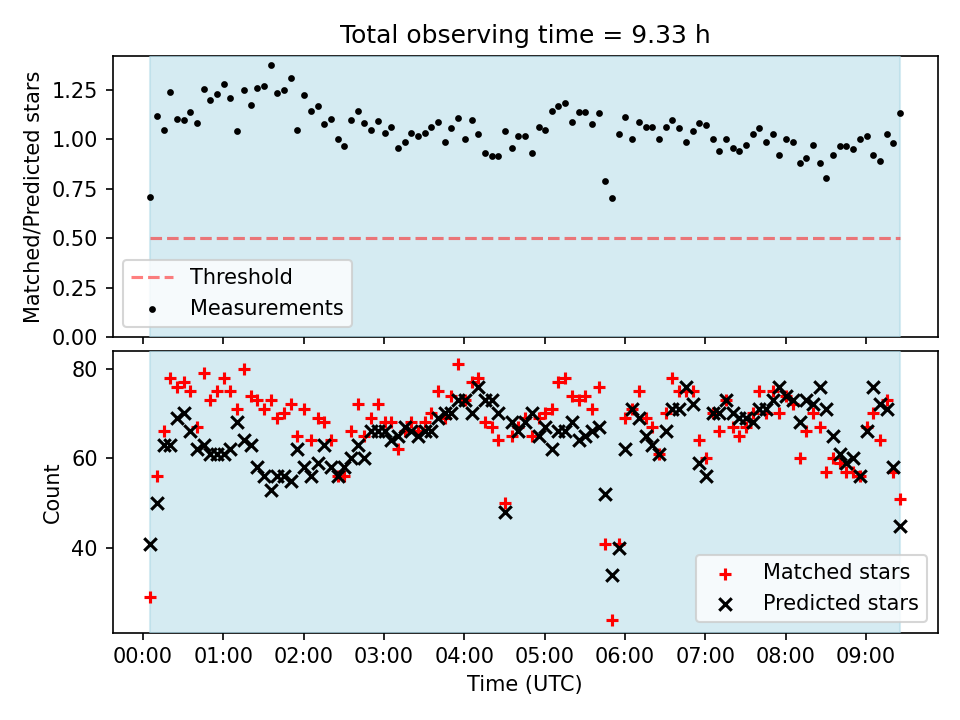 Total observing time = 9.33 h

Matched/Predicted stars

1.25
1.00
0.75
0.50
0.25
0.00

Threshold
Measurements

Count

80
60
40

Matched stars
Predicted stars

00:00 01:00 02:00 03:00 04:00 05:00 06:00 07:00 08:00 09:00

Time (UTC)